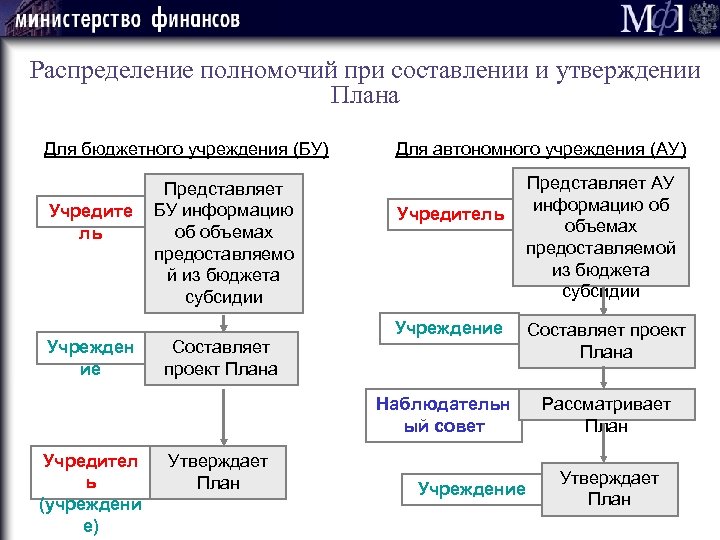 министерство финансов

МФ

Распределение полномочий при составлении и утверждении Плана

Для бюджетного учреждения (БУ)

Учредитель

Представляет БУ информацию об объемах предоставляемой из бюджета субсидии

Учреждение

Составляет проект Плана

Учредитель (учреждение)

Утверждает План

Для автономного учреждения (АУ)

Учредитель

Представляет АУ информацию об объемах предоставляемой из бюджета субсидии

Учреждение

Составляет проект Плана

Наблюдательный совет

Рассматривает План

Учреждение

Утверждает План